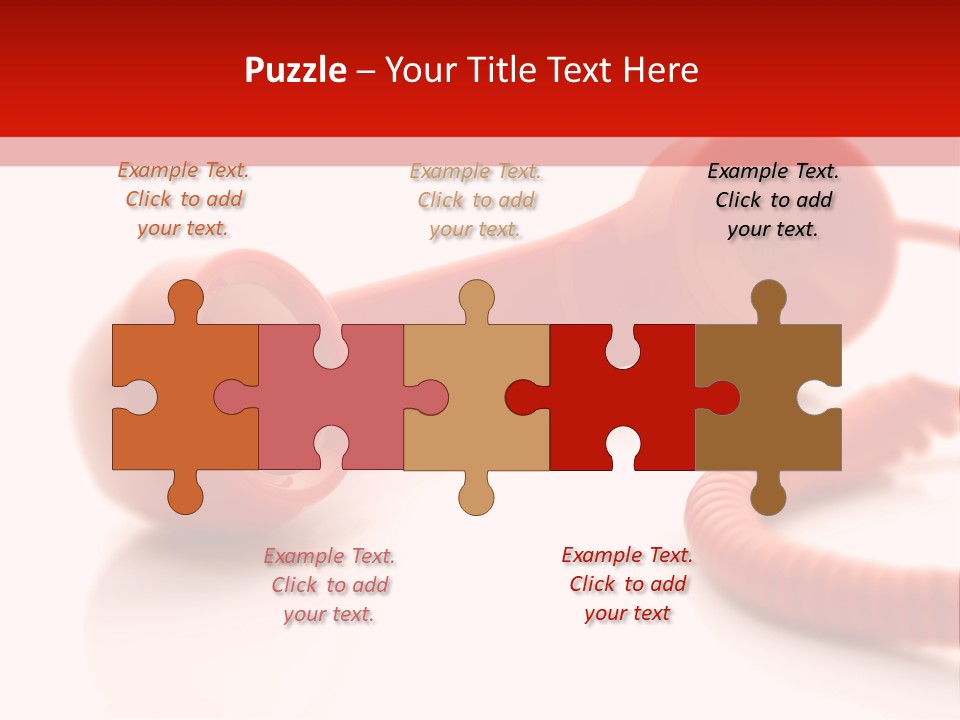 Puzzle – Your Title Text Here

Example Text. Click to add your text.

Example Text. Click to add your text.

Example Text. Click to add your text.

Example Text. Click to add your text.

Example Text. Click to add your text